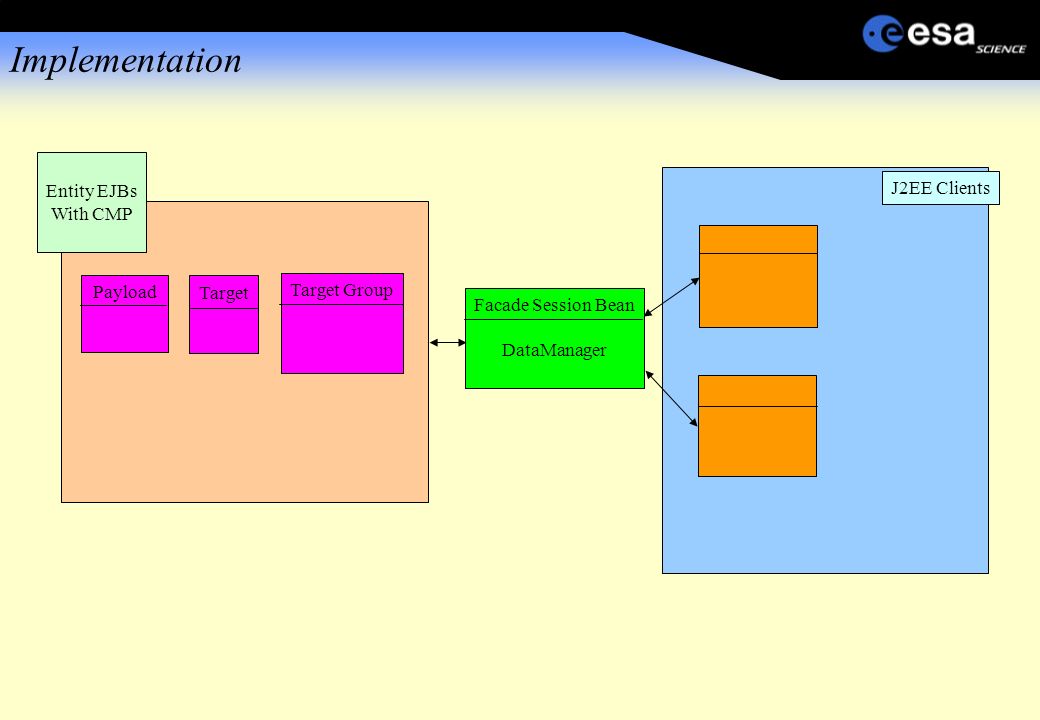 Implementation

esa SCIENCE

Entity EJBs With CMP

Payload

Target

Target Group

Facade Session Bean

DataManager

J2EE Clients